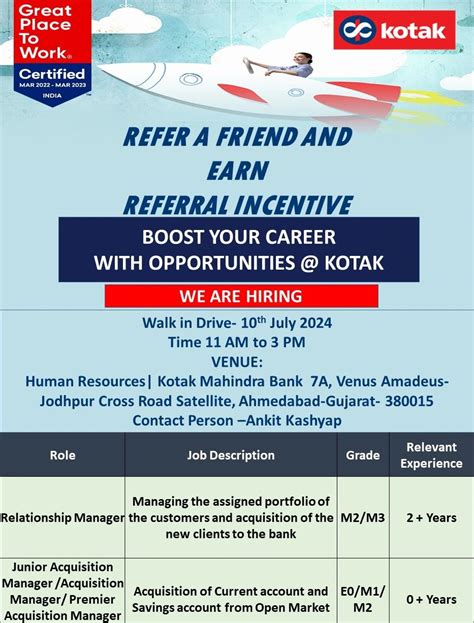 Great Place To Work®
Certified
MAR 2022 - MAR 2023
INDIA

kotak

REFER A FRIEND AND EARN REFERRAL INCENTIVE

BOOST YOUR CAREER WITH OPPORTUNITIES @ KOTAK

WE ARE HIRING

Walk in Drive- 10$^{th}$ July 2024
Time 11 AM to 3 PM
VENUE:
Human Resources| Kotak Mahindra Bank 7A, Venus Amadeus- Jodhpur Cross Road Satellite, Ahmedabad-Gujarat- 380015
Contact Person –Ankit Kashyap

| Role | Job Description | Grade | Relevant Experience |
|---|---|---|---|
| Relationship Manager | Managing the assigned portfolio of the customers and acquisition of the new clients to the bank | M2/M3 | 2 + Years |
| Junior Acquisition Manager /Acquisition Manager/ Premier Acquisition Manager | Acquisition of Current account and Savings account from Open Market | E0/M1/ M2 | 0 + Years |